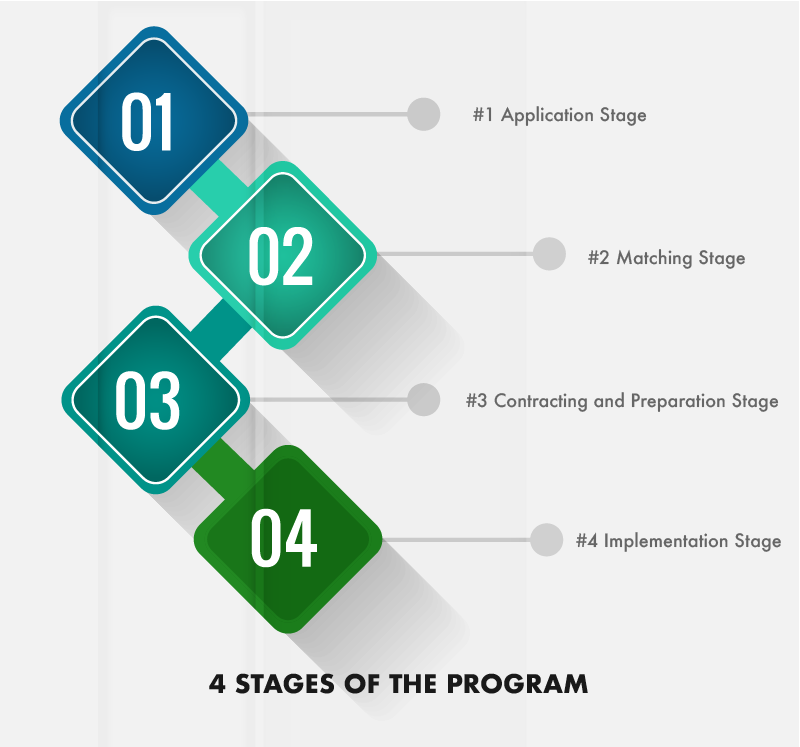 01

#1 Application Stage

02

#2 Matching Stage

03

#3 Contracting and Preparation Stage

04

#4 Implementation Stage

4 STAGES OF THE PROGRAM